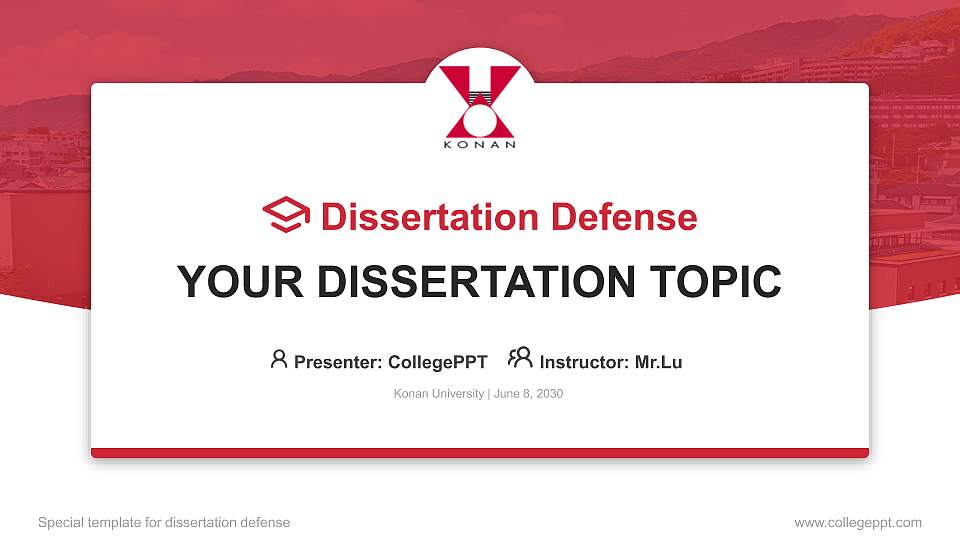 KONAN

Dissertation Defense

YOUR DISSERTATION TOPIC

Presenter: CollegePPT Instructor: Mr.Lu

Konan University | June 8, 2030

Special template for dissertation defense

www.collegeppt.com